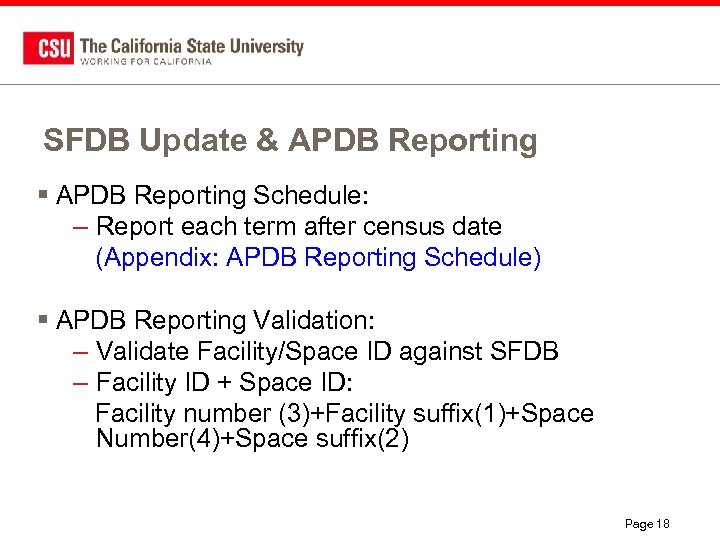 CSU The California State University
WORKING FOR CALIFORNIA

SFDB Update & APDB Reporting

▪ APDB Reporting Schedule:
– Report each term after census date
(Appendix: APDB Reporting Schedule)

▪ APDB Reporting Validation:
– Validate Facility/Space ID against SFDB
– Facility ID + Space ID:
Facility number (3)+Facility suffix(1)+Space Number(4)+Space suffix(2)

Page 18